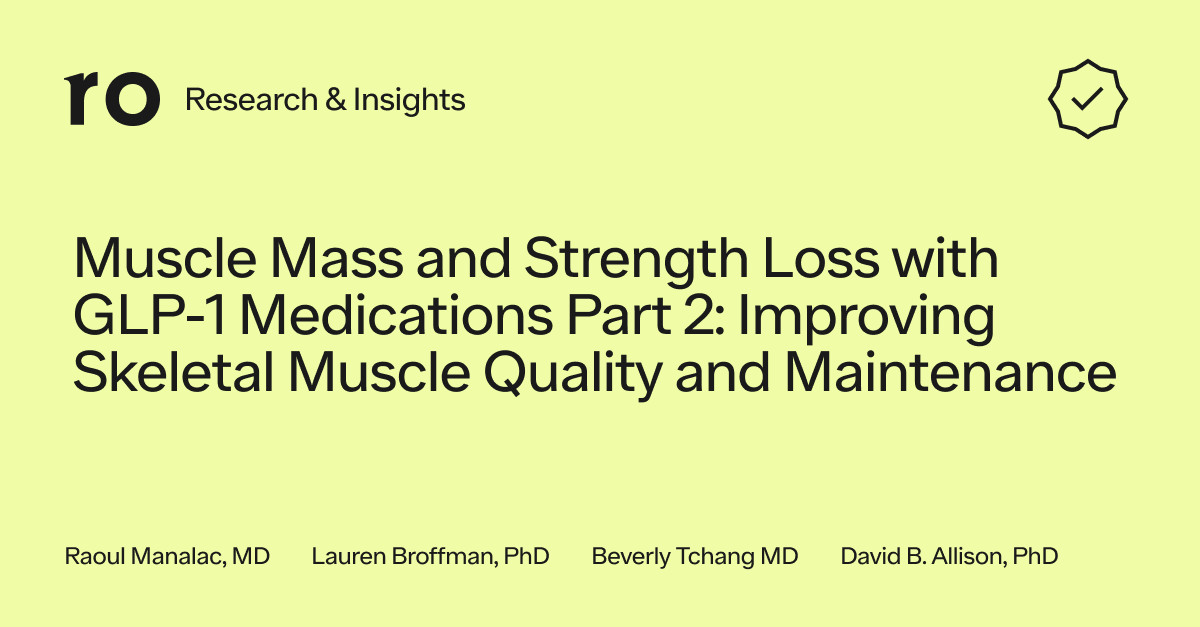 ro Research & Insights

Muscle Mass and Strength Loss with GLP-1 Medications Part 2: Improving Skeletal Muscle Quality and Maintenance

Raoul Manalac, MD Lauren Broffman, PhD Beverly Tchang MD David B. Allison, PhD